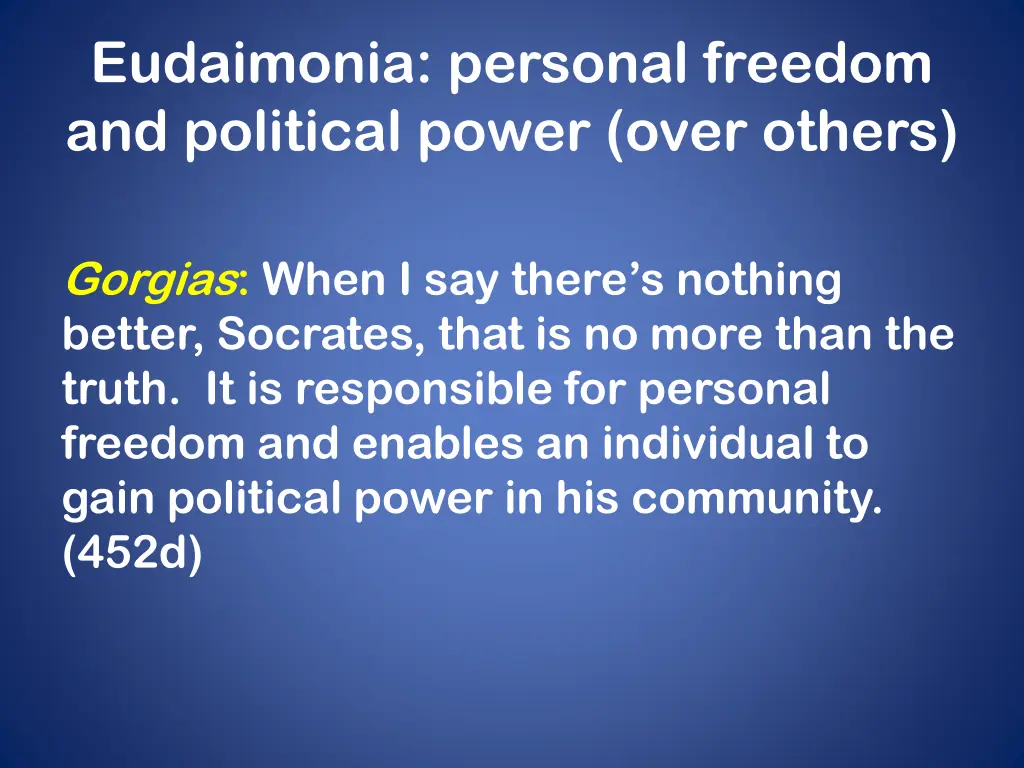 Eudaimonia: personal freedom and political power (over others)

Gorgias: When I say there’s nothing better, Socrates, that is no more than the truth. It is responsible for personal freedom and enables an individual to gain political power in his community. (452d)